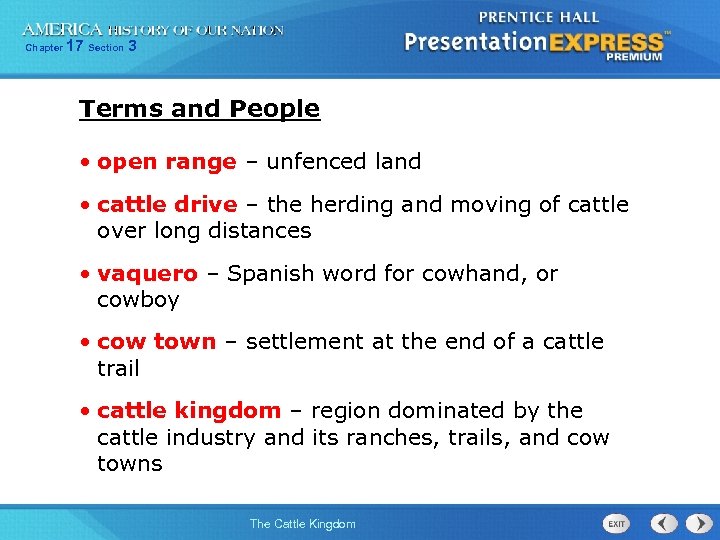 AMERICA HISTORY OF OUR NATION
Chapter 17 Section 3

PRENTICE HALL
PresentationEXPRESS™
PREMIUM

Terms and People

• open range – unfenced land

• cattle drive – the herding and moving of cattle over long distances

• vaquero – Spanish word for cowhand, or cowboy

• cow town – settlement at the end of a cattle trail

• cattle kingdom – region dominated by the cattle industry and its ranches, trails, and cow towns

The Cattle Kingdom

EXIT